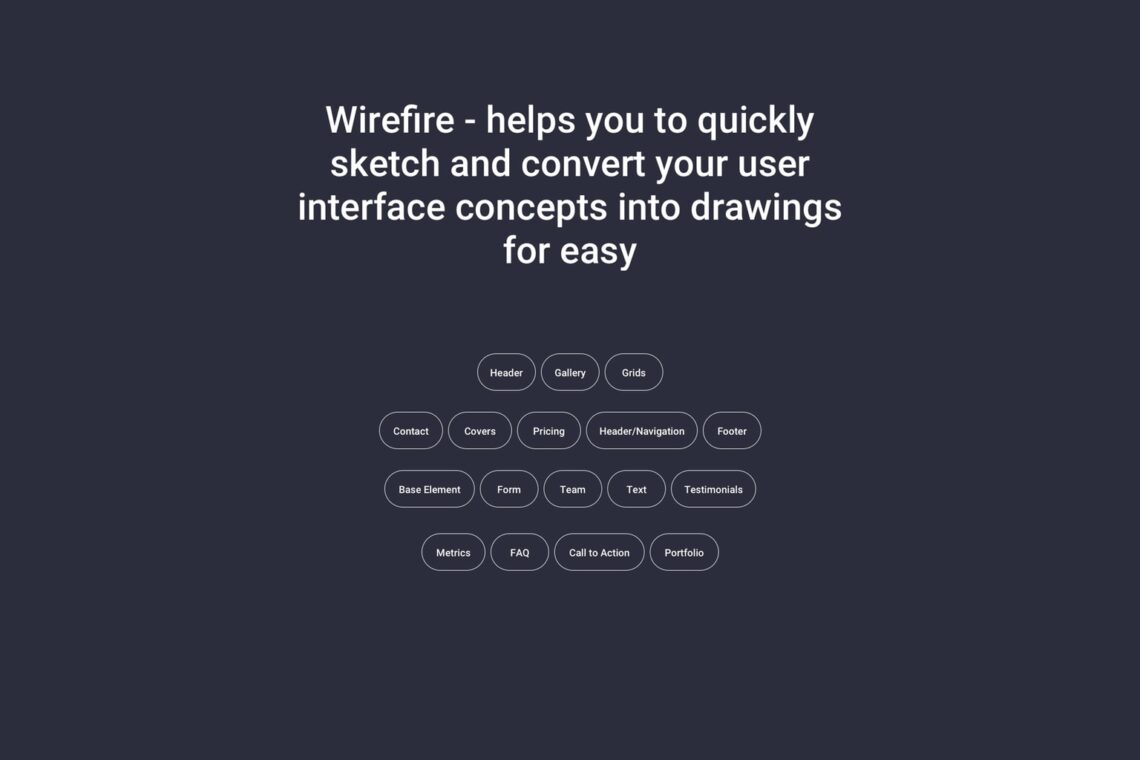 Wirefire - helps you to quickly sketch and convert your user interface concepts into drawings for easy

Header
Gallery
Grids

Contact
Covers
Pricing
Header/Navigation
Footer

Base Element
Form
Team
Text
Testimonials

Metrics
FAQ
Call to Action
Portfolio